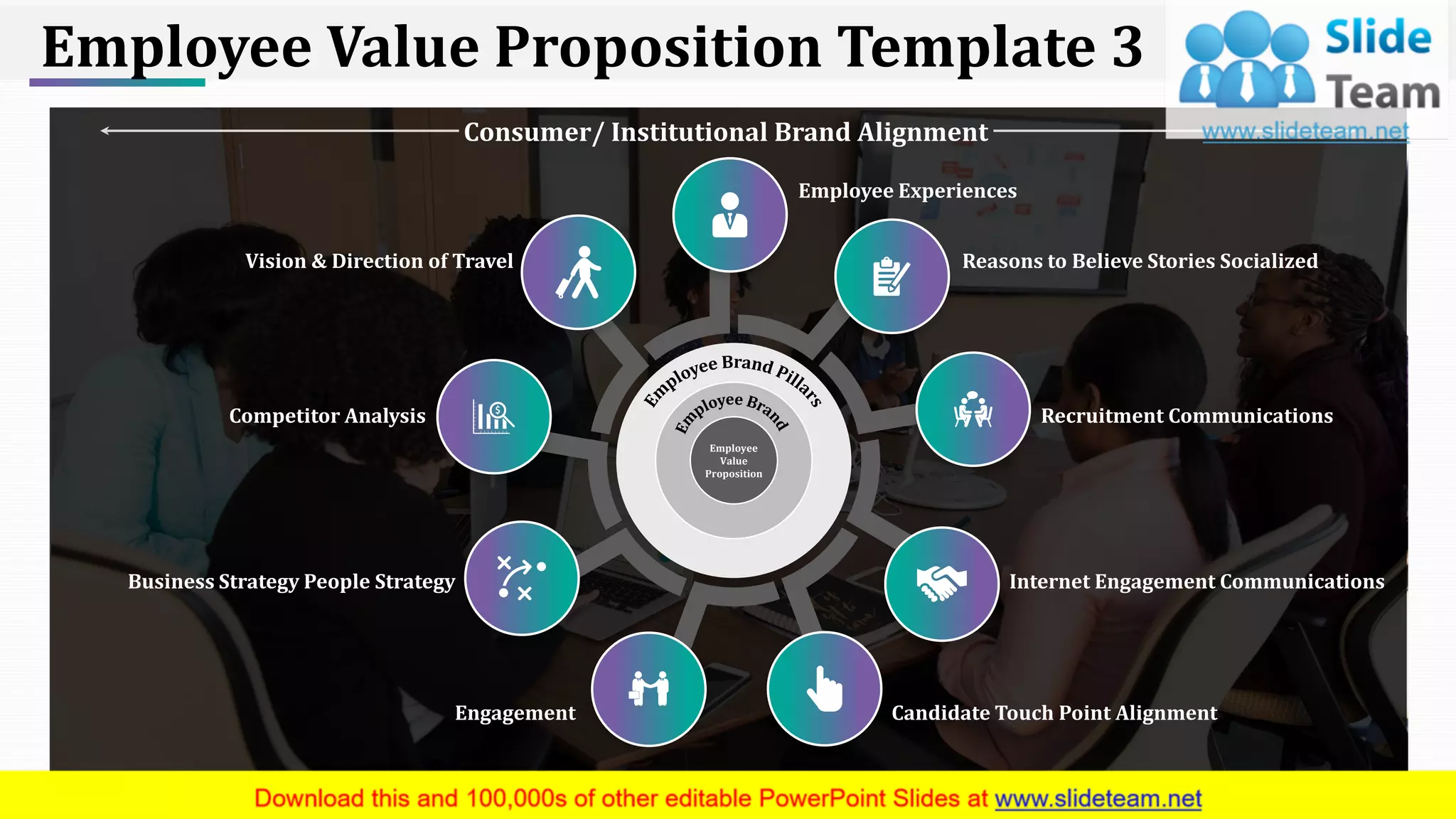 Employee Value Proposition Template 3

Slide Team
www.slideteam.net

Consumer/ Institutional Brand Alignment

Employee Experiences

Vision & Direction of Travel

Reasons to Believe Stories Socialized

Competitor Analysis

Recruitment Communications

Business Strategy People Strategy

Internet Engagement Communications

Engagement

Candidate Touch Point Alignment

Employee Brand Pillars

Employee Brand

Employee Value Proposition

Download this and 100,000s of other editable PowerPoint Slides at www.slideteam.net